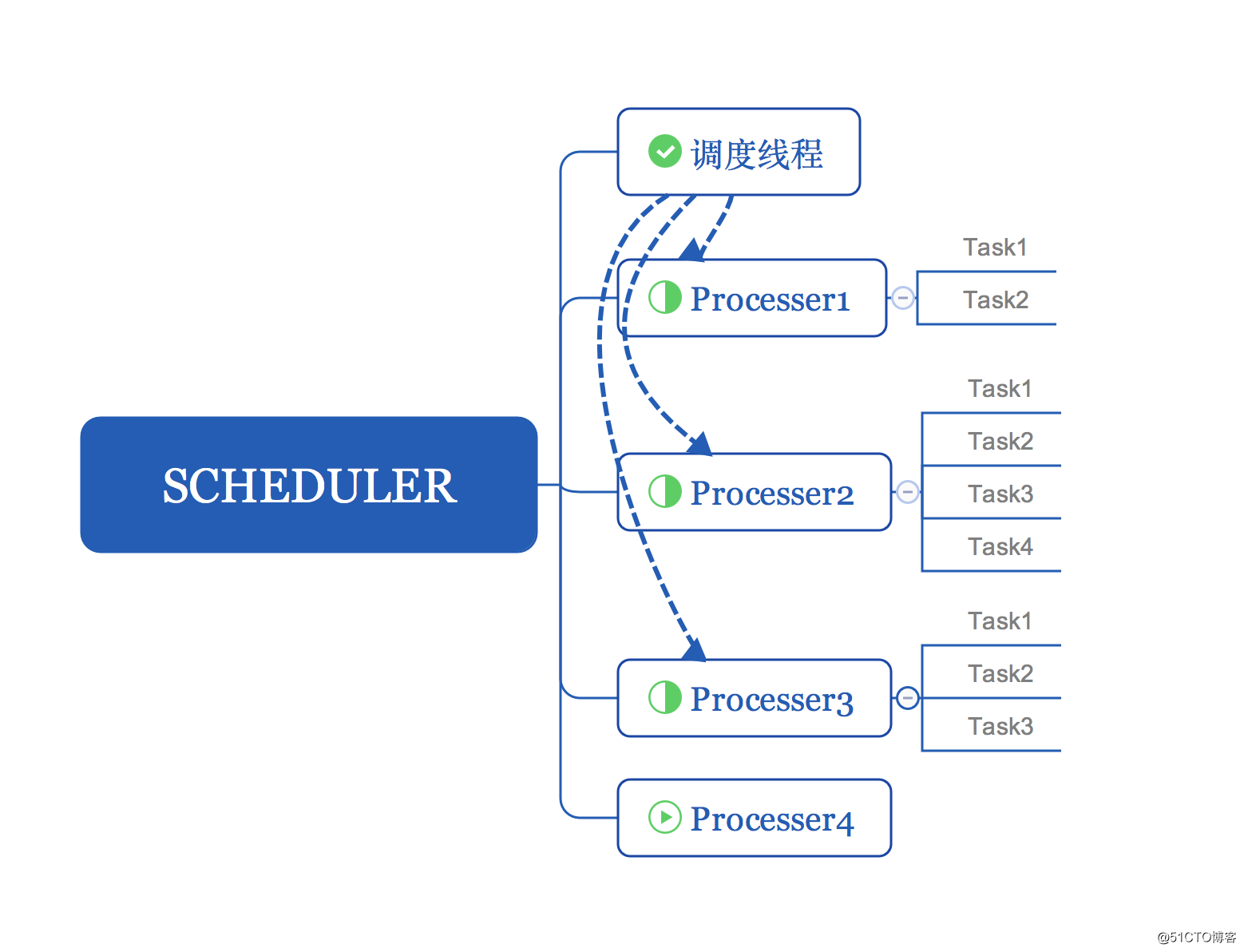 SCHEDULER

调度线程

Processer1

Task1
Task2

Processer2

Task1
Task2
Task3
Task4

Processer3

Task1
Task2
Task3

Processer4

@51CTO博客